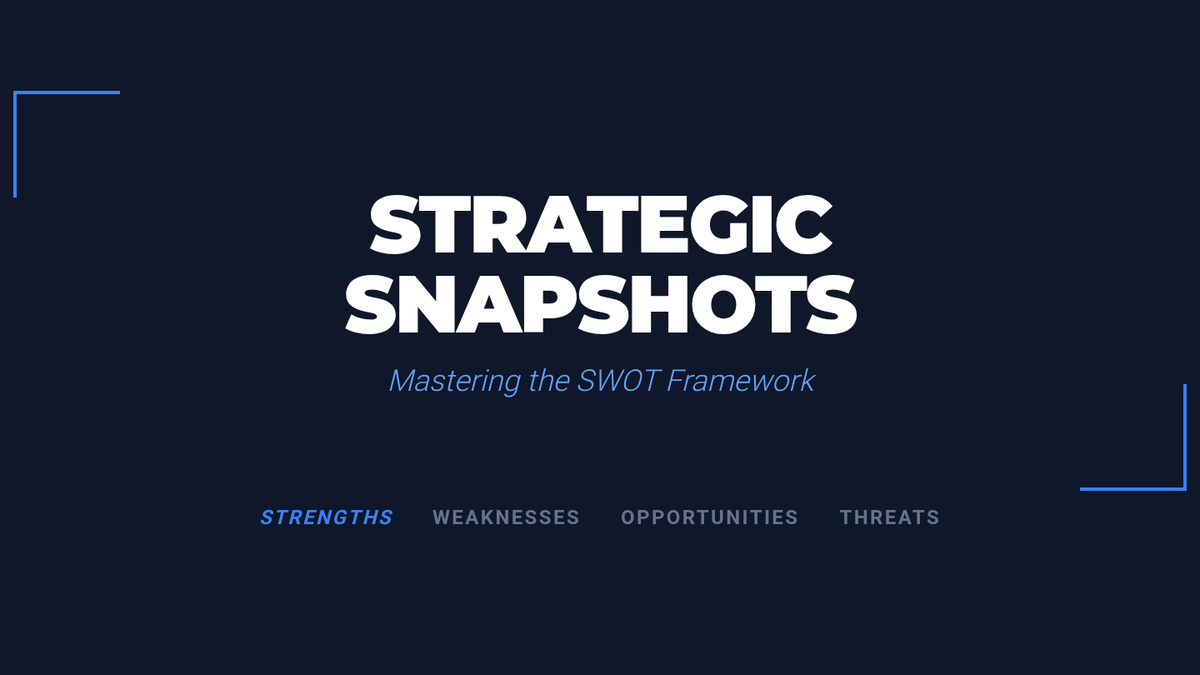 STRATEGIC SNAPSHOTS

Mastering the SWOT Framework

STRENGTHS WEAKNESSES OPPORTUNITIES THREATS